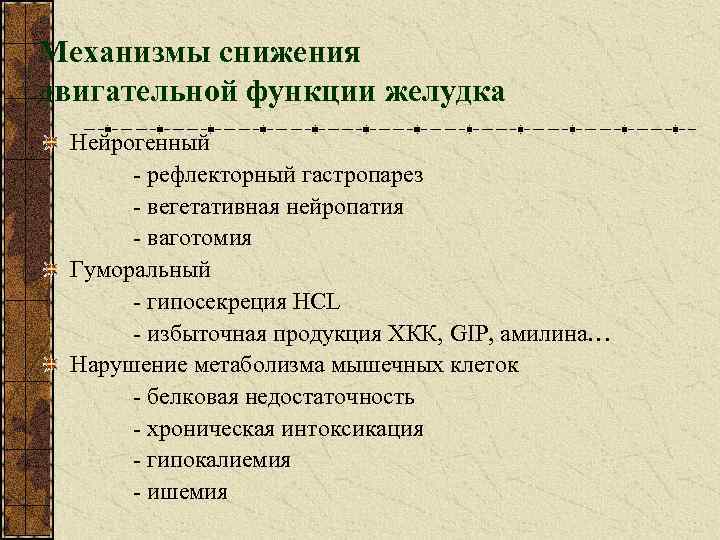 Механизмы снижения двигательной функции желудка

Нейрогенный
- рефлекторный гастропарез
- вегетативная нейропатия
- ваготомия

Гуморальный
- гипосекреция HCL
- избыточная продукция ХКК, GIP, амилина…

Нарушение метаболизма мышечных клеток
- белковая недостаточность
- хроническая интоксикация
- гипокалиемия
- ишемия